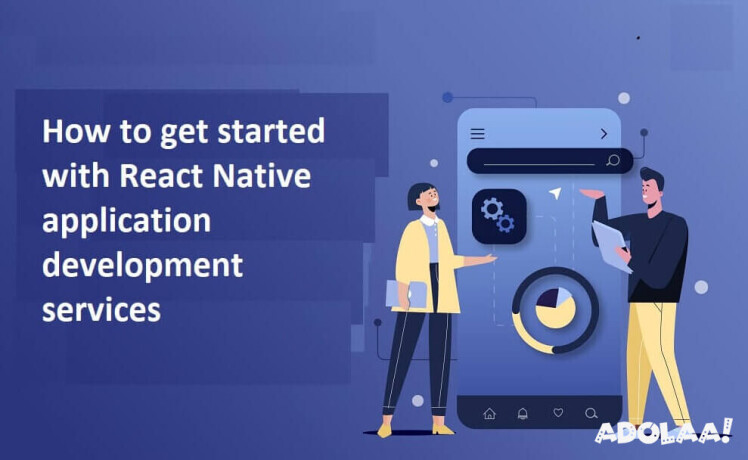 How to get started with React Native application development services

ADOLAA!